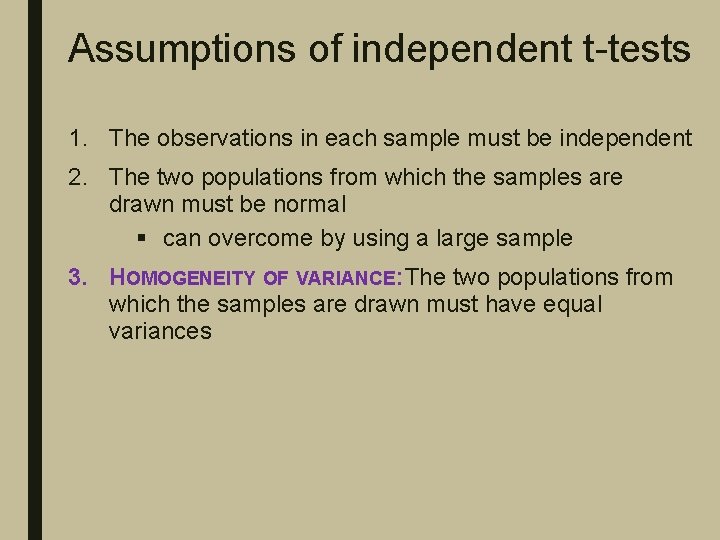 Assumptions of independent t-tests

1. The observations in each sample must be independent

2. The two populations from which the samples are drawn must be normal

▪ can overcome by using a large sample

3. HOMOGENEITY OF VARIANCE: The two populations from which the samples are drawn must have equal variances